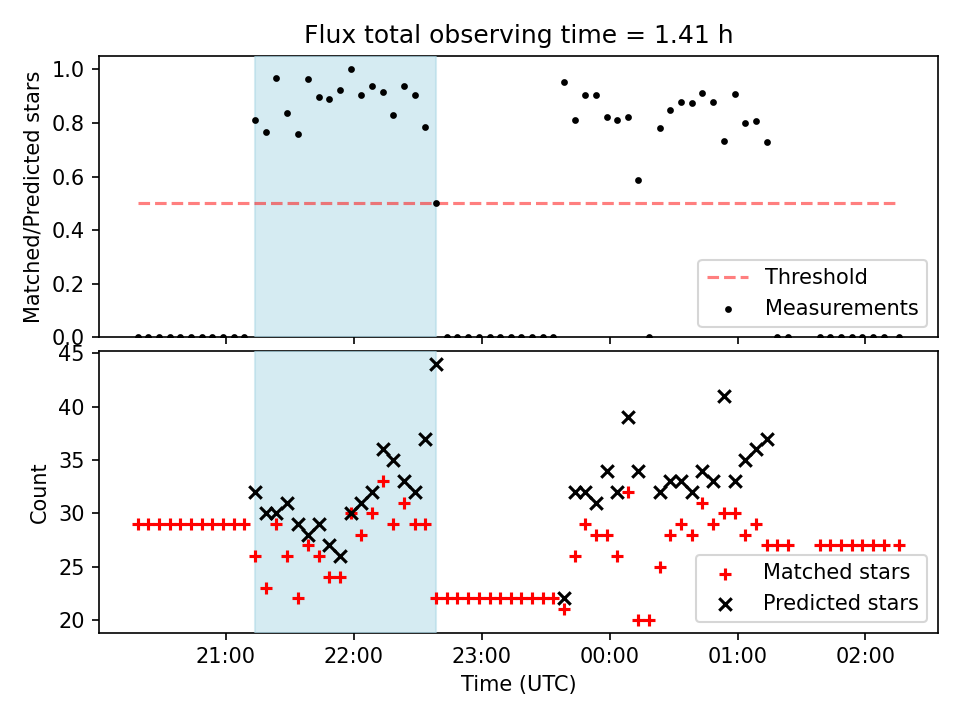 Flux total observing time = 1.41 h

Matched/Predicted stars

1.0
0.8
0.6
0.4
0.2
0.0

Threshold
Measurements

Count

45
40
35
30
25
20

Matched stars
Predicted stars

21:00
22:00
23:00
00:00
01:00
02:00

Time (UTC)